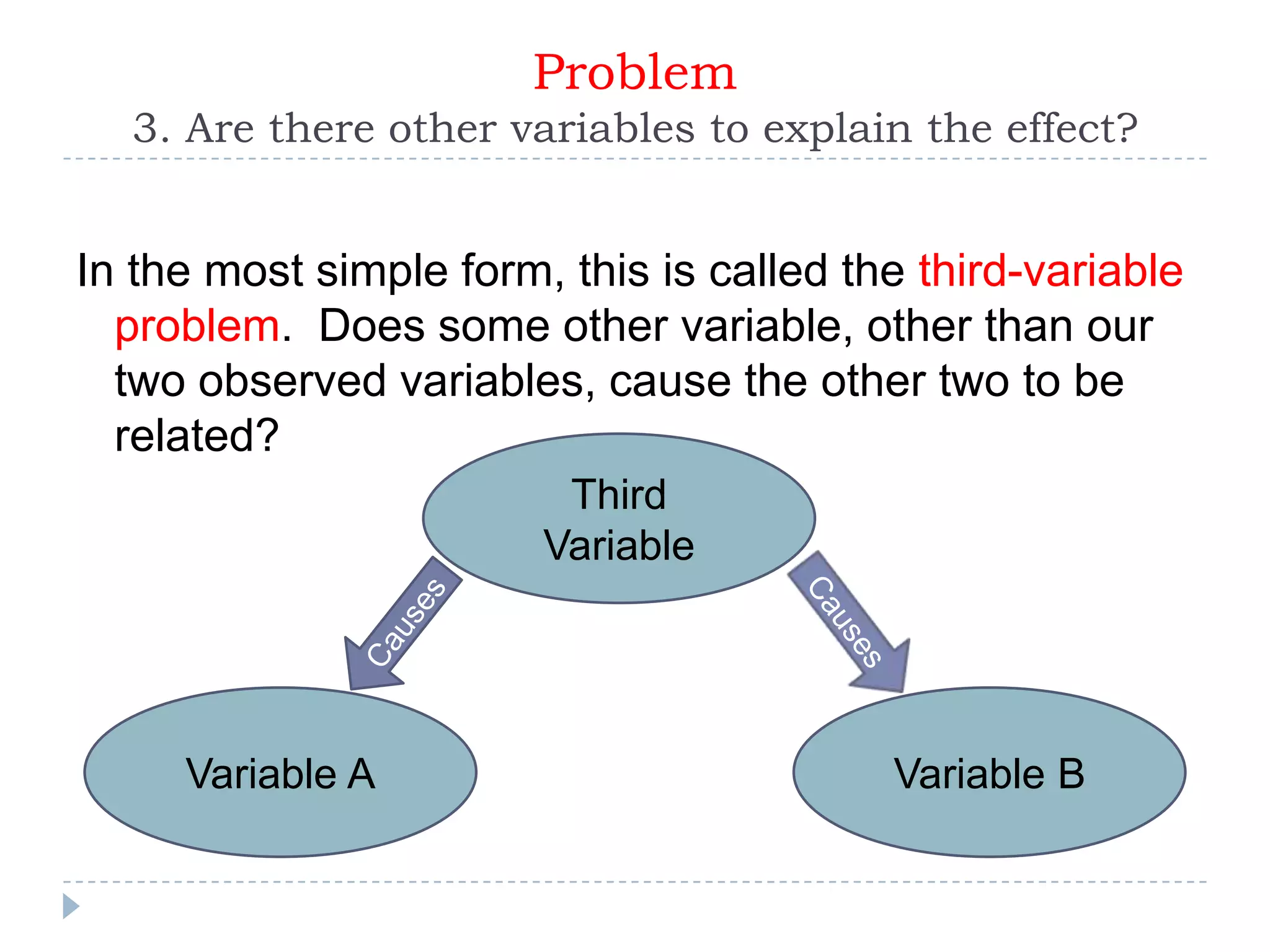 Problem

3. Are there other variables to explain the effect?

In the most simple form, this is called the third-variable problem. Does some other variable, other than our two observed variables, cause the other two to be related?

Third Variable

Causes

Causes

Variable A

Variable B